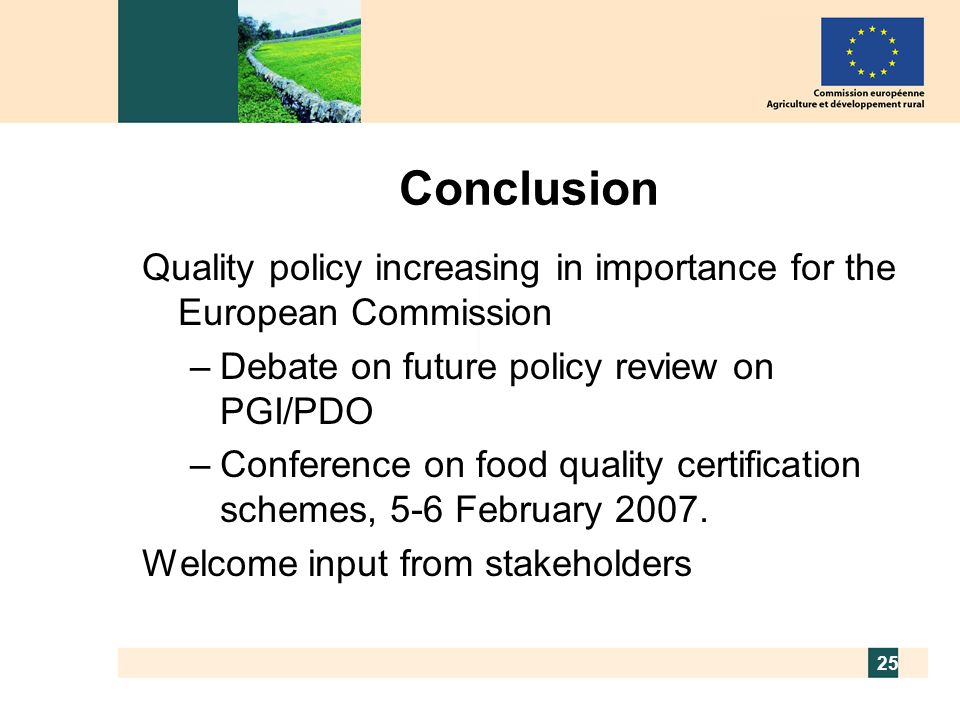 Commission européenne
Agriculture et développement rural

Conclusion

Quality policy increasing in importance for the European Commission

– Debate on future policy review on PGI/PDO

– Conference on food quality certification schemes, 5-6 February 2007.

Welcome input from stakeholders

25